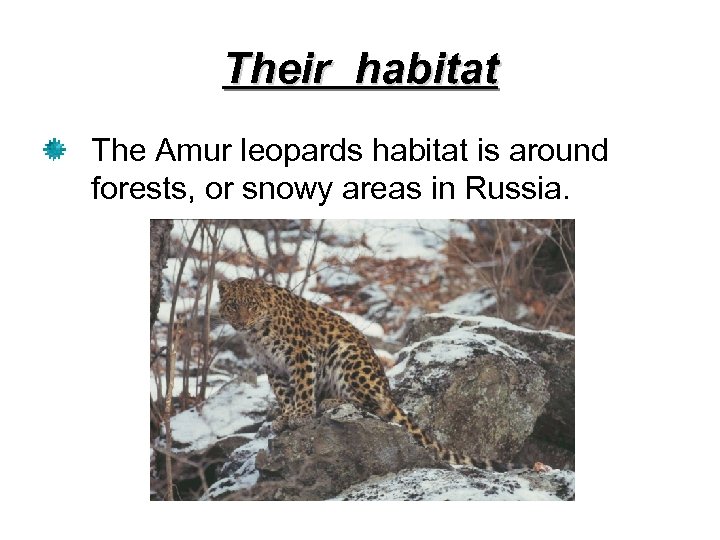 Their habitat

The Amur leopards habitat is around forests, or snowy areas in Russia.